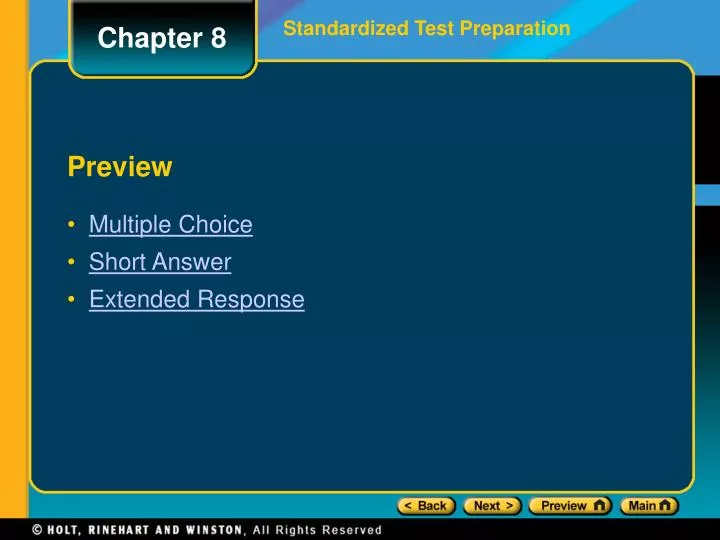 Chapter 8

Standardized Test Preparation

Preview

• Multiple Choice
• Short Answer
• Extended Response

< Back Next > Preview Main

© HOLT, RINEHART AND WINSTON, All Rights Reserved